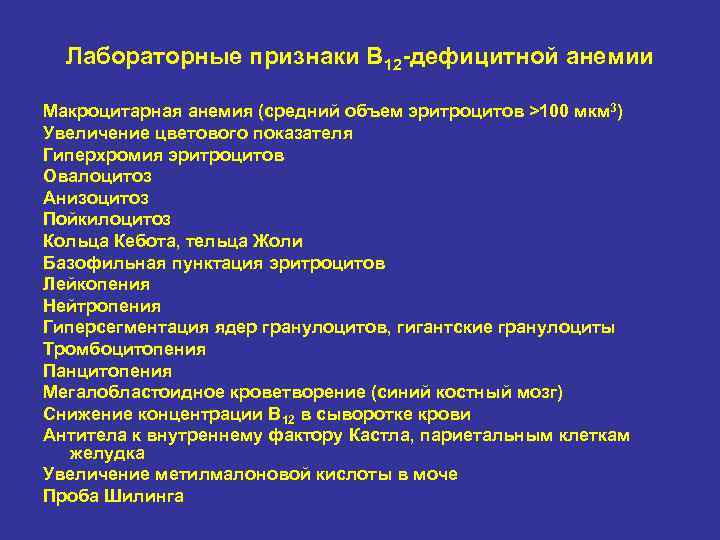 Лабораторные признаки $B_{12}$-дефицитной анемии

Макроцитарная анемия (средний объем эритроцитов >100 мкм$^3$)
Увеличение цветового показателя
Гиперхромия эритроцитов
Овалоцитоз
Анизоцитоз
Пойкилоцитоз
Кольца Кебота, тельца Жоли
Базофильная пунктация эритроцитов
Лейкопения
Нейтропения
Гиперсегментация ядер гранулоцитов, гигантские гранулоциты
Тромбоцитопения
Панцитопения
Мегалобластоидное кроветворение (синий костный мозг)
Снижение концентрации $B_{12}$ в сыворотке крови
Антитела к внутреннему фактору Кастла, париетальным клеткам желудка
Увеличение метилмалоновой кислоты в моче
Проба Шилинга